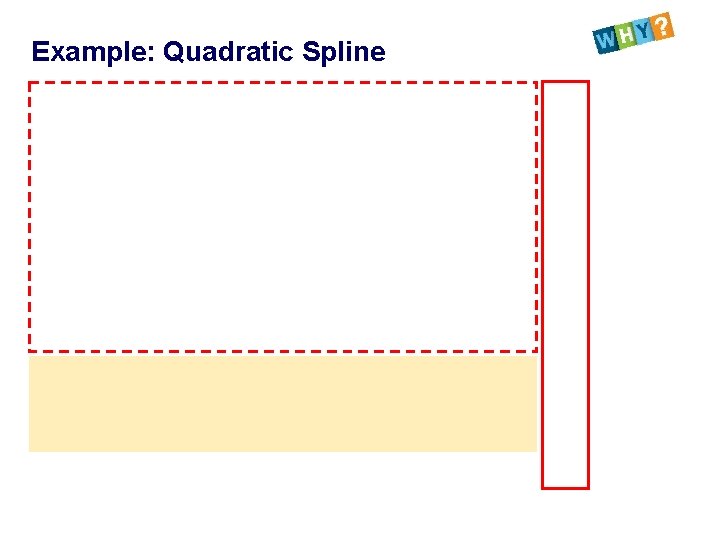 Example: Quadratic Spline

WHY?